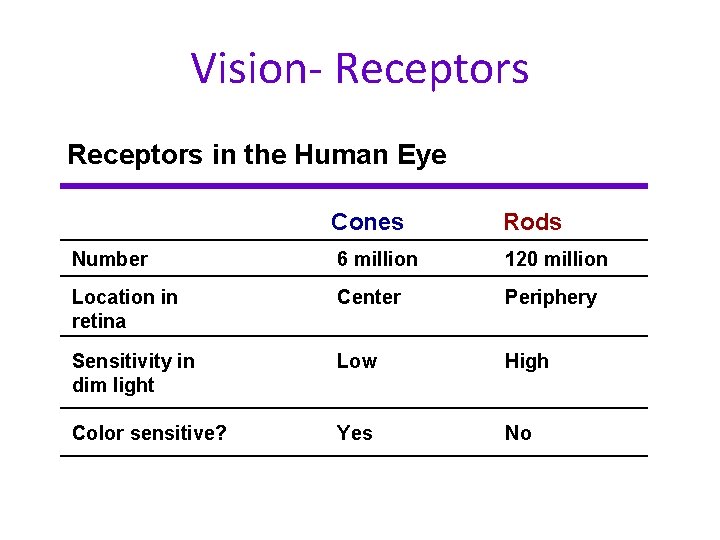 Vision- Receptors

Receptors in the Human Eye

| | Cones | Rods |
|---|---|---|
| Number | 6 million | 120 million |
| Location in retina | Center | Periphery |
| Sensitivity in dim light | Low | High |
| Color sensitive? | Yes | No |